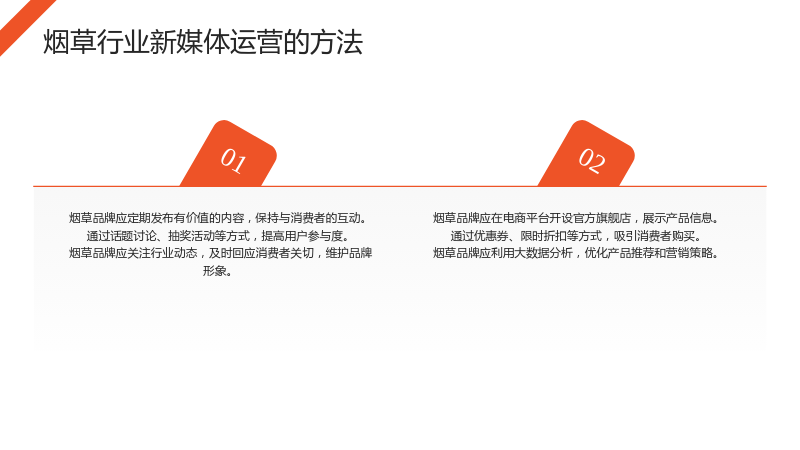 烟草行业新媒体运营的方法

01

烟草品牌应定期发布有价值的内容，保持与消费者的互动。
通过话题讨论、抽奖活动等方式，提高用户参与度。
烟草品牌应关注行业动态，及时回应消费者关切，维护品牌形象。

02

烟草品牌应在电商平台开设官方旗舰店，展示产品信息。
通过优惠券、限时折扣等方式，吸引消费者购买。
烟草品牌应利用大数据分析，优化产品推荐和营销策略。